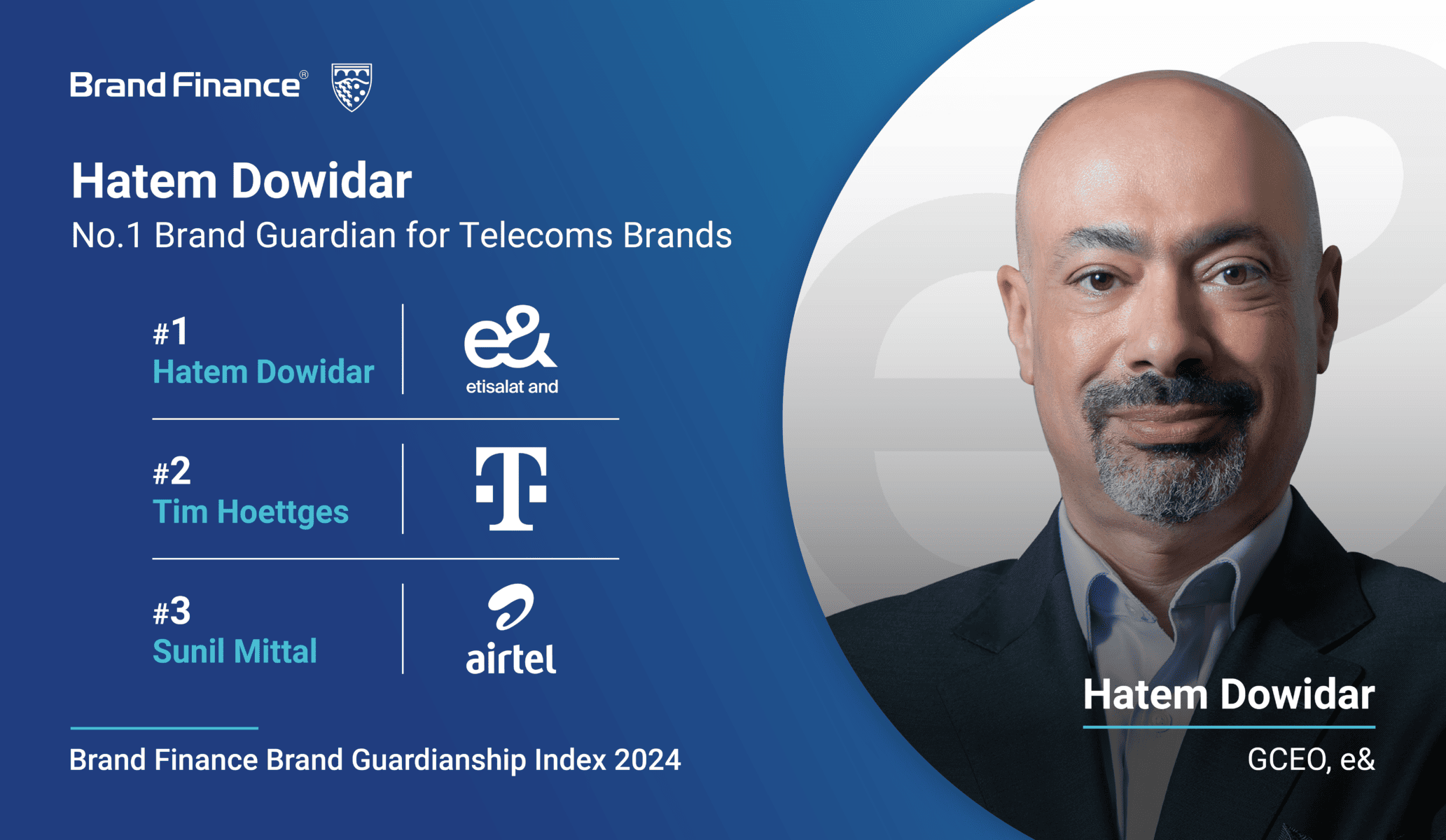 Brand Finance®

Hatem Dowidar
No.1 Brand Guardian for Telecoms Brands

#1
Hatem Dowidar

e&
etisalat and

#2
Tim Hoettges

T

#3
Sunil Mittal

airtel

Brand Finance Brand Guardianship Index 2024

Hatem Dowidar
GCEO, e&